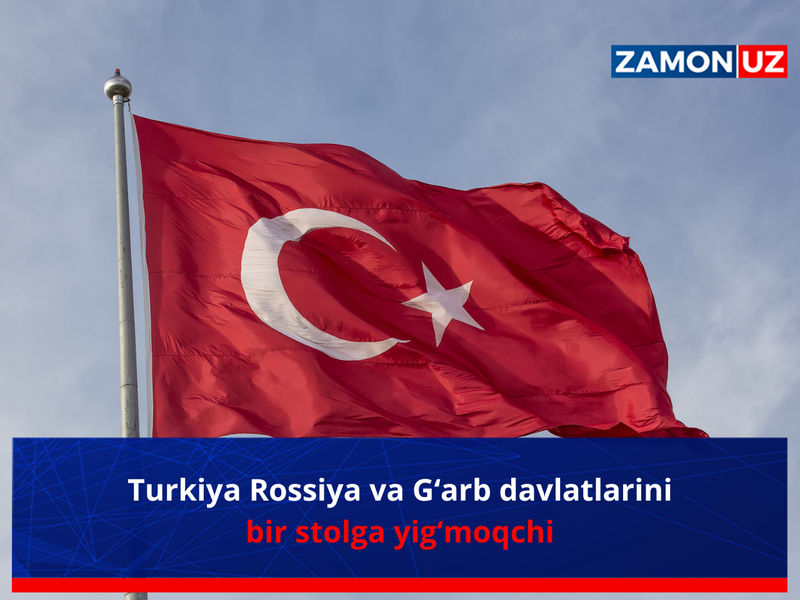 ZAMON UZ

Turkiya Rossiya va G‘arb davlatlarini bir stolga yig‘moqchi